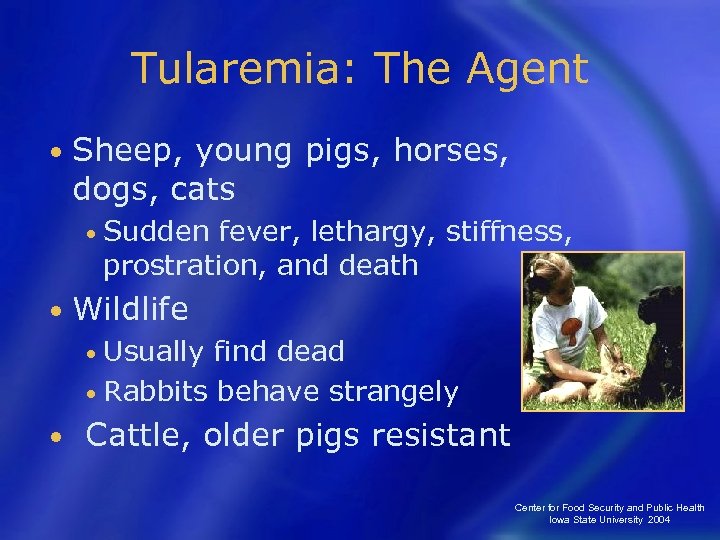 Tularemia: The Agent

• Sheep, young pigs, horses, dogs, cats
  • Sudden fever, lethargy, stiffness, prostration, and death
• Wildlife
  • Usually find dead
  • Rabbits behave strangely
• Cattle, older pigs resistant

Center for Food Security and Public Health
Iowa State University 2004